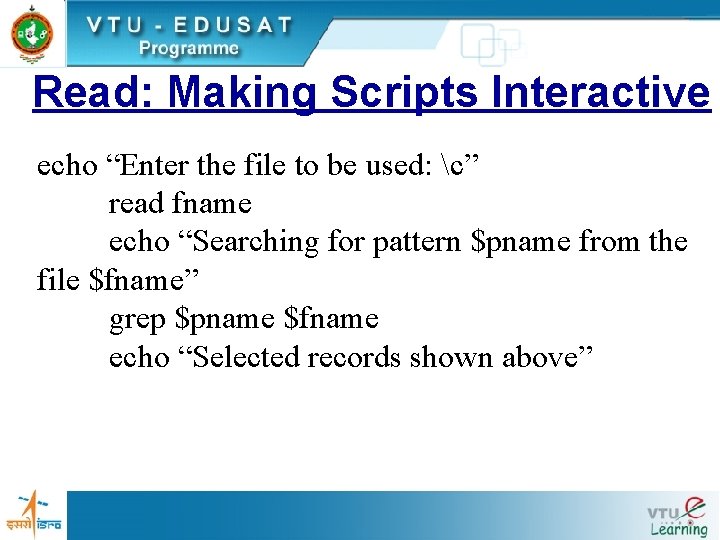 VTU - EDUSAT
Programme

Read: Making Scripts Interactive

echo “Enter the file to be used: \c”
read fname
echo “Searching for pattern \$pname from the file \$fname”
grep \$pname \$fname
echo “Selected records shown above”

इसरो isro

VTU e Learning